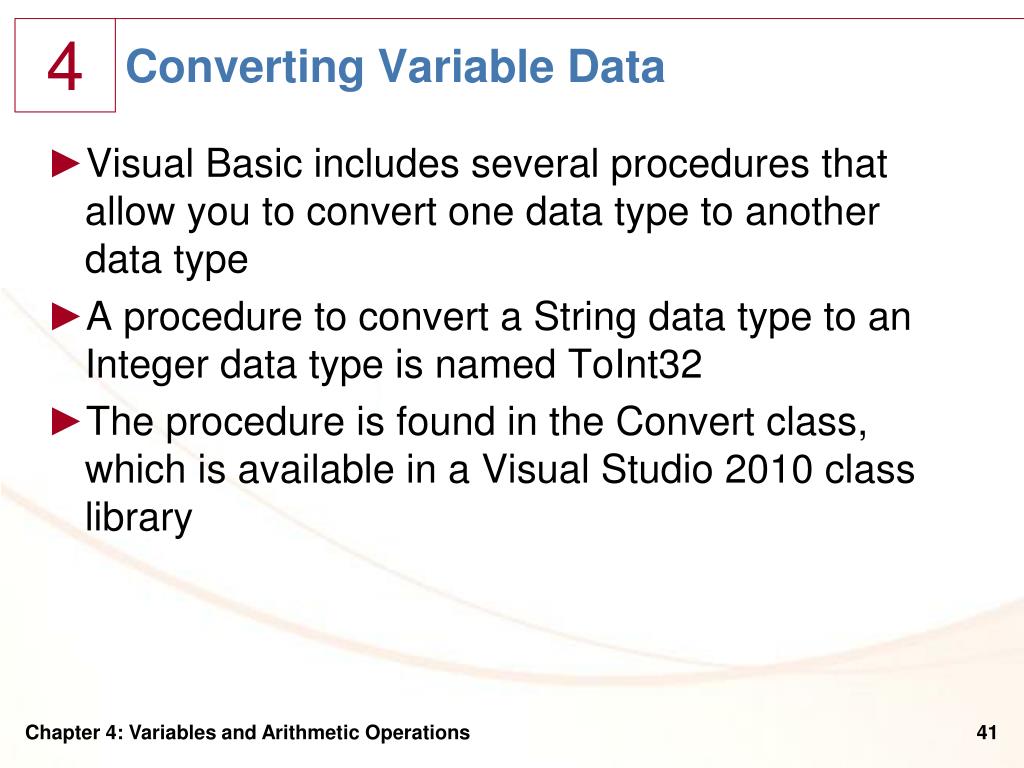 4

Converting Variable Data

►Visual Basic includes several procedures that allow you to convert one data type to another data type

►A procedure to convert a String data type to an Integer data type is named ToInt32

►The procedure is found in the Convert class, which is available in a Visual Studio 2010 class library

Chapter 4: Variables and Arithmetic Operations

41